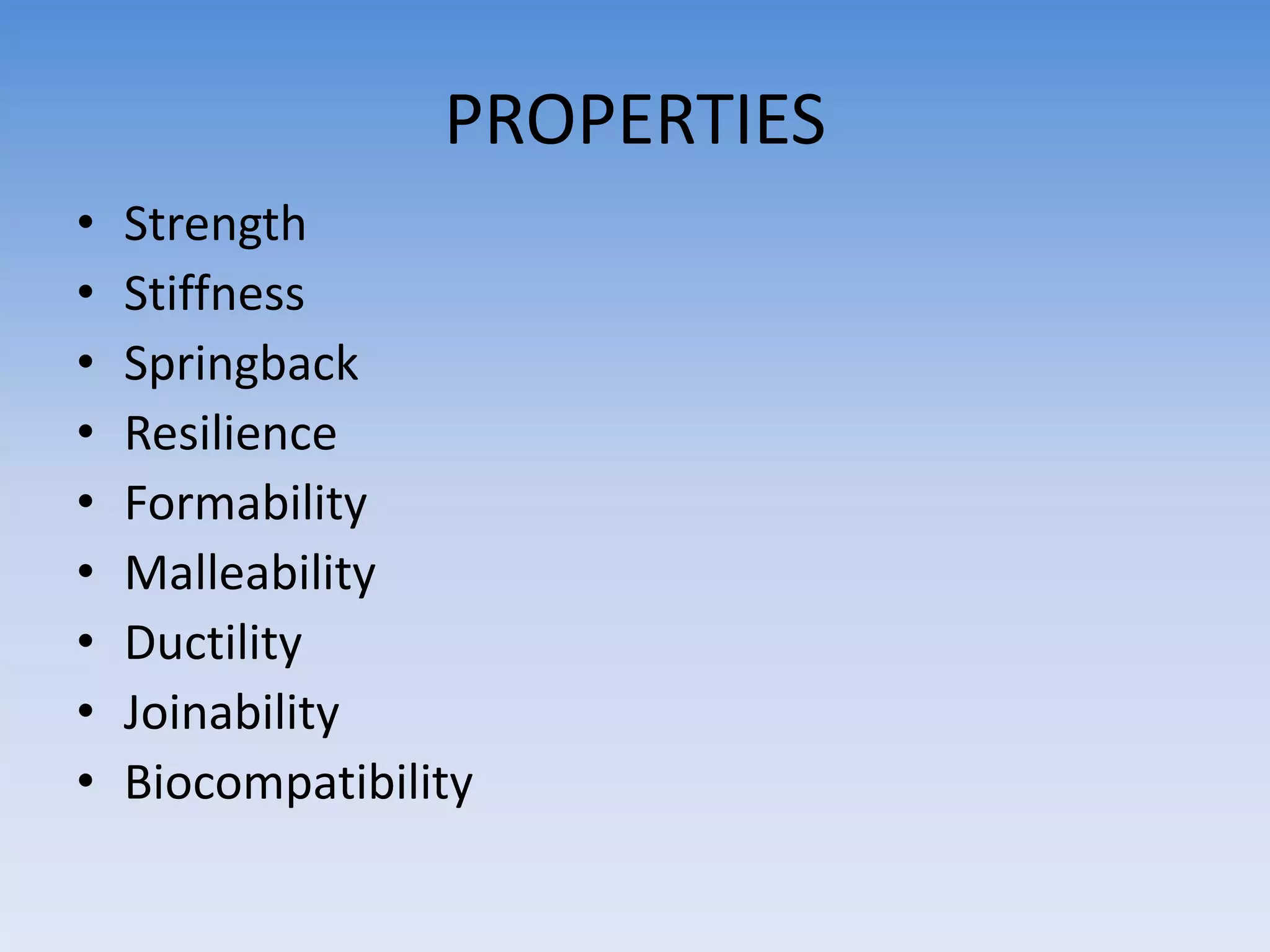 PROPERTIES

• Strength
• Stiffness
• Springback
• Resilience
• Formability
• Malleability
• Ductility
• Joinability
• Biocompatibility